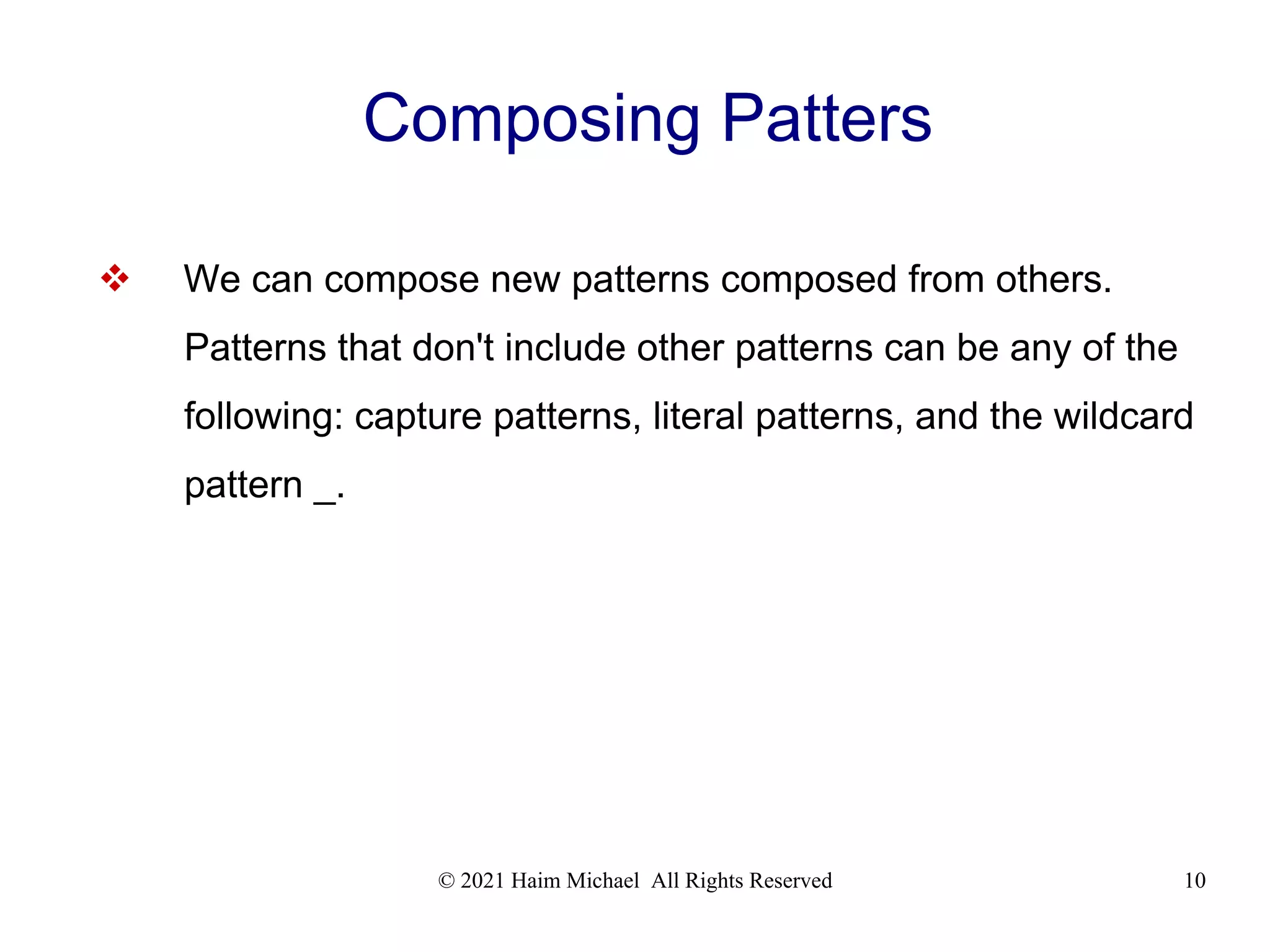 Composing Patters

❖ We can compose new patterns composed from others. Patterns that don't include other patterns can be any of the following: capture patterns, literal patterns, and the wildcard pattern _.

© 2021 Haim Michael All Rights Reserved

10